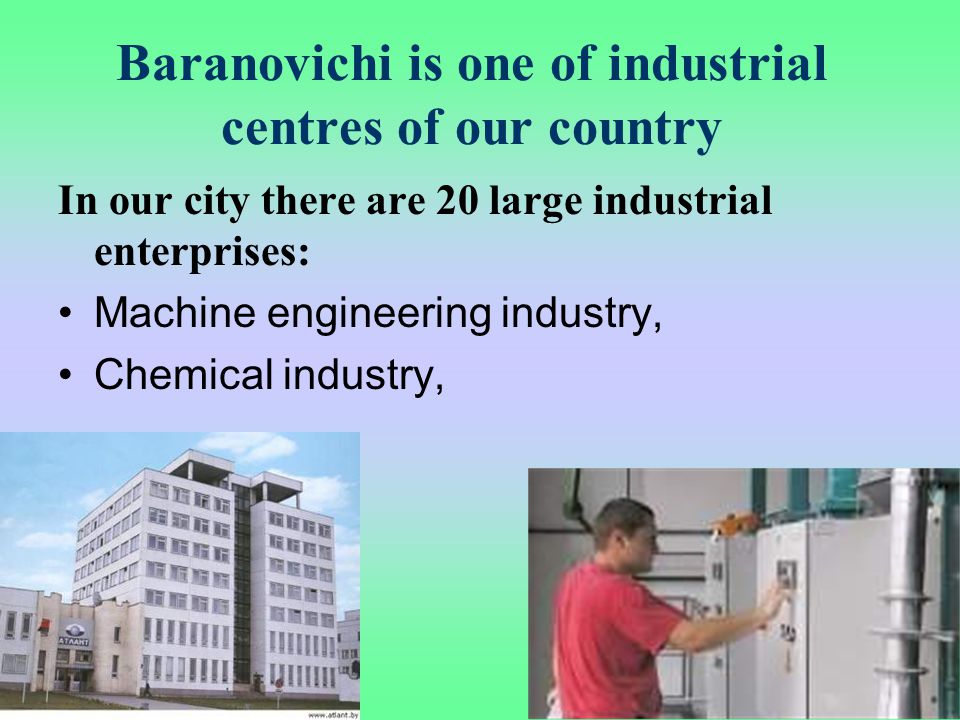 Baranovichi is one of industrial centres of our country

In our city there are 20 large industrial enterprises:

• Machine engineering industry,
• Chemical industry,

АТЛАНТ

www.atlant.by